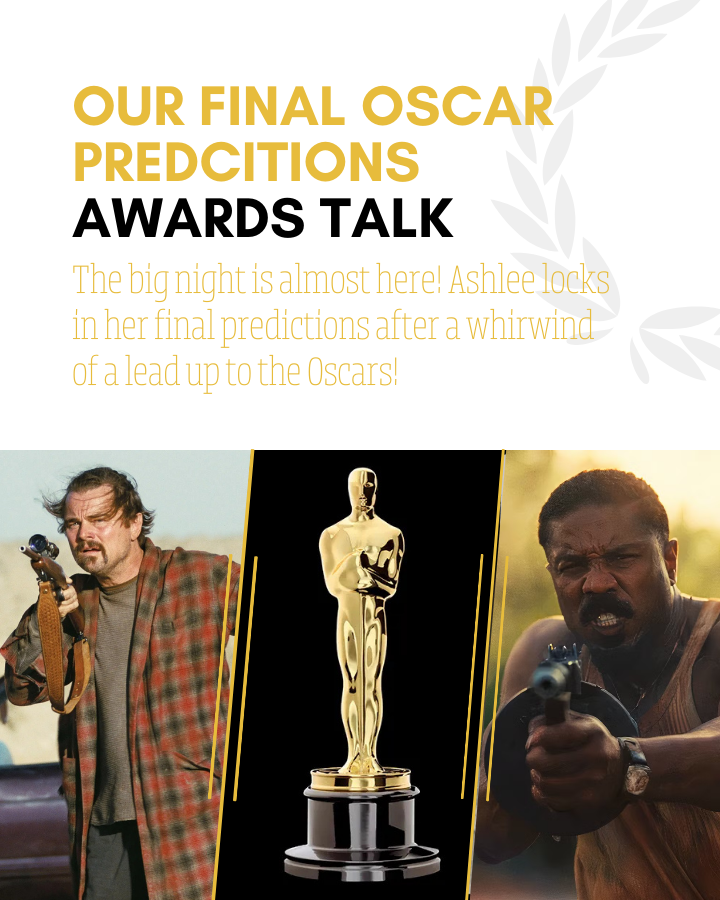 OUR FINAL OSCAR PREDCITIONS
AWARDS TALK

The big night is almost here! Ashlee locks in her final predictions after a whirwind of a lead up to the Oscars!